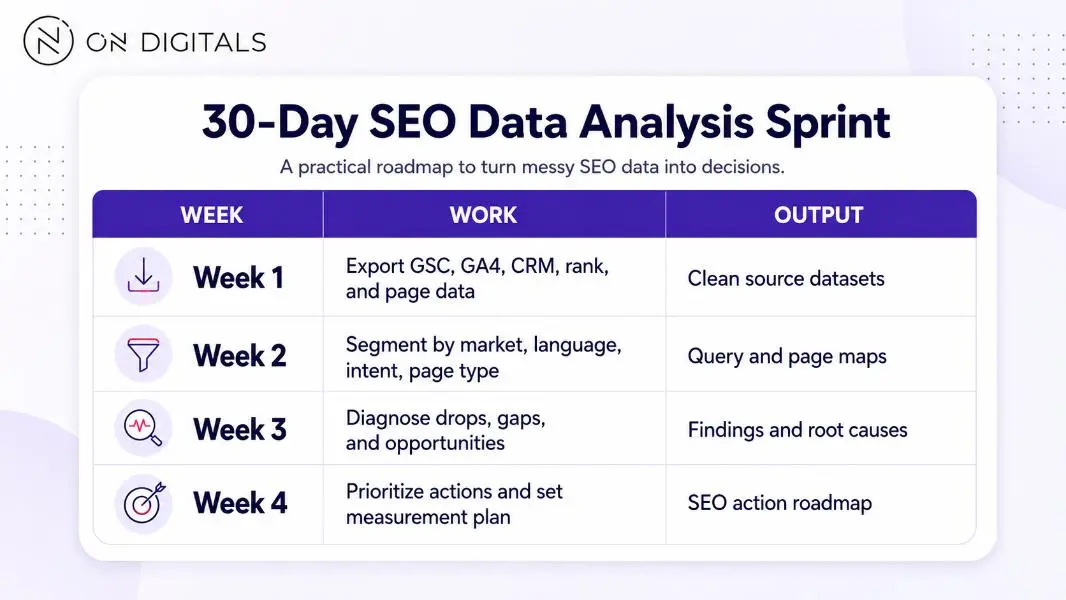 ON DIGITALS

30-Day SEO Data Analysis Sprint

A practical roadmap to turn messy SEO data into decisions.

| WEEK | WORK | OUTPUT |
|---|---|---|
| Week 1 | Export GSC, GA4, CRM, rank, and page data | Clean source datasets |
| Week 2 | Segment by market, language, intent, page type | Query and page maps |
| Week 3 | Diagnose drops, gaps, and opportunities | Findings and root causes |
| Week 4 | Prioritize actions and set measurement plan | SEO action roadmap |